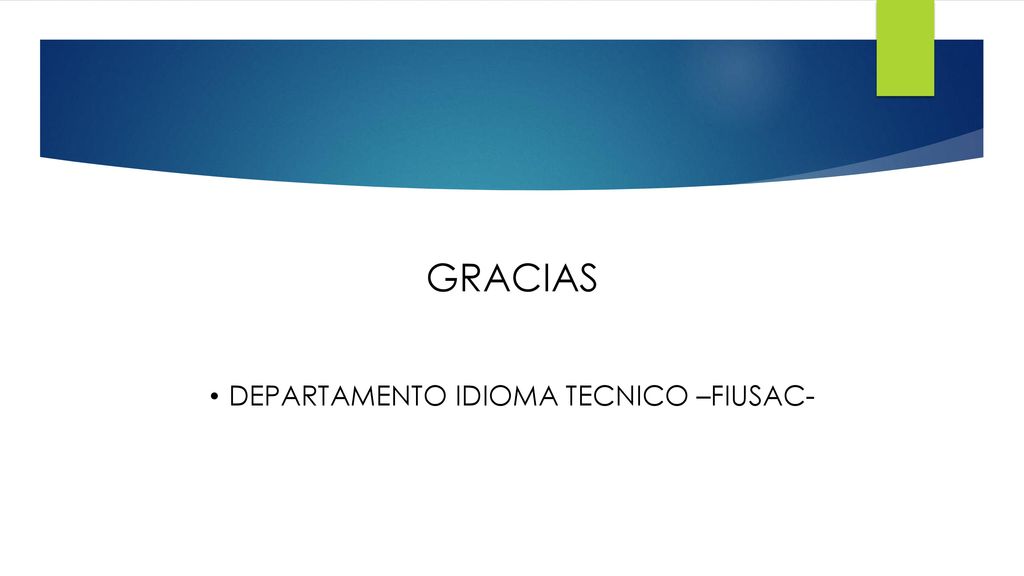 GRACIAS

• DEPARTAMENTO IDIOMA TECNICO –FIUSAC-